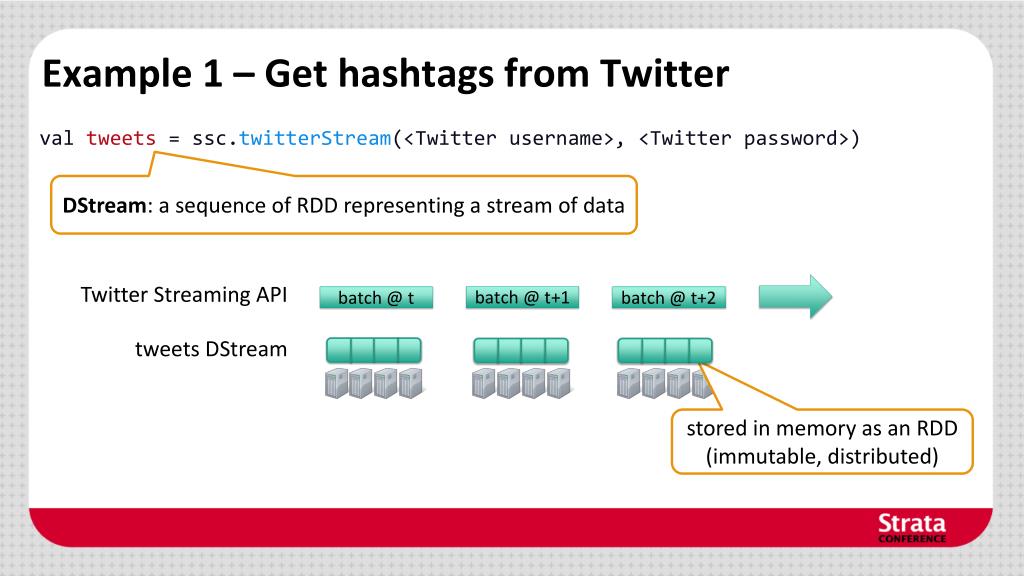 Example 1 – Get hashtags from Twitter

val tweets = ssc.twitterStream(<Twitter username>, <Twitter password>)

DStream: a sequence of RDD representing a stream of data

Twitter Streaming API

batch @ t

batch @ t+1

batch @ t+2

tweets DStream

stored in memory as an RDD (immutable, distributed)

Strata CONFERENCE